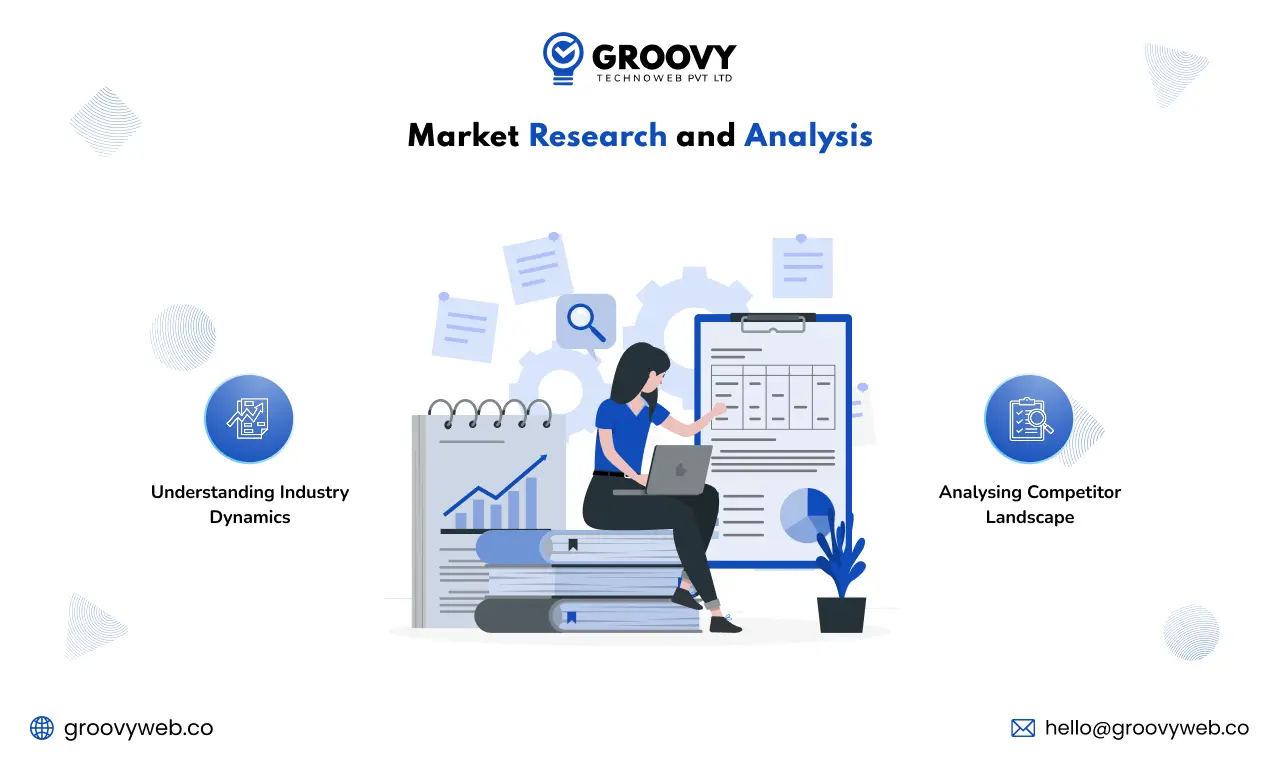 GROOVY
TECHNOWEB PVT LTD

Market Research and Analysis

Understanding Industry Dynamics

Analysing Competitor Landscape

groovyweb.co

hello@groovyweb.co